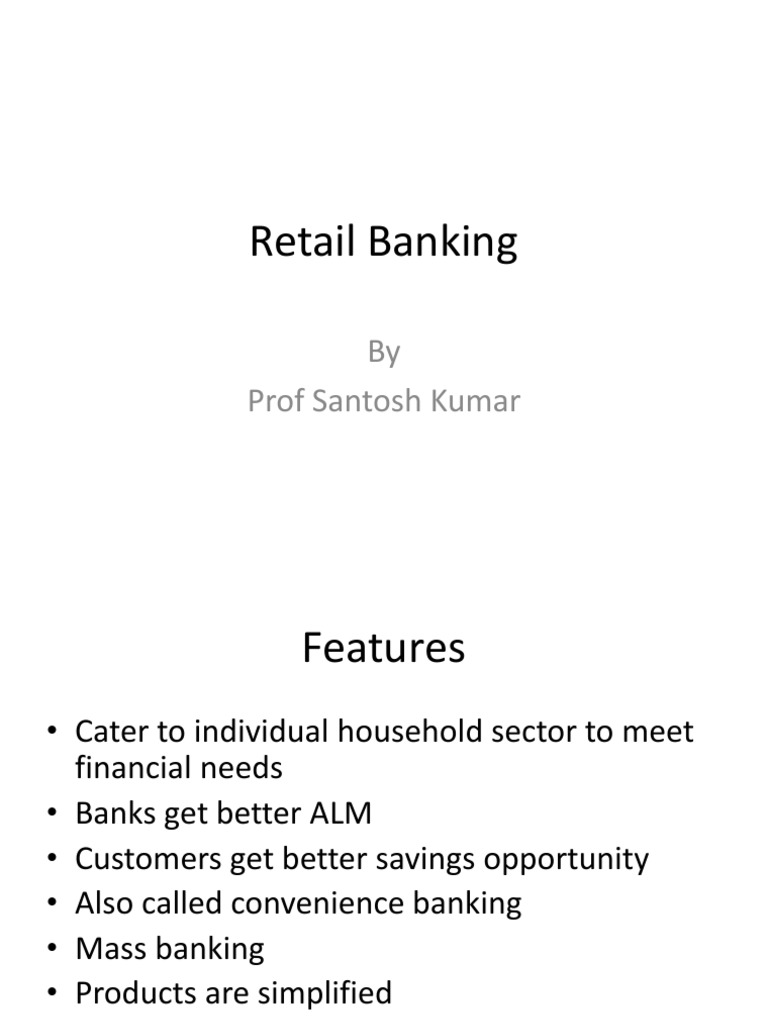 Retail Banking

By
Prof Santosh Kumar

Features

• Cater to individual household sector to meet financial needs
• Banks get better ALM
• Customers get better savings opportunity
• Also called convenience banking
• Mass banking
• Products are simplified